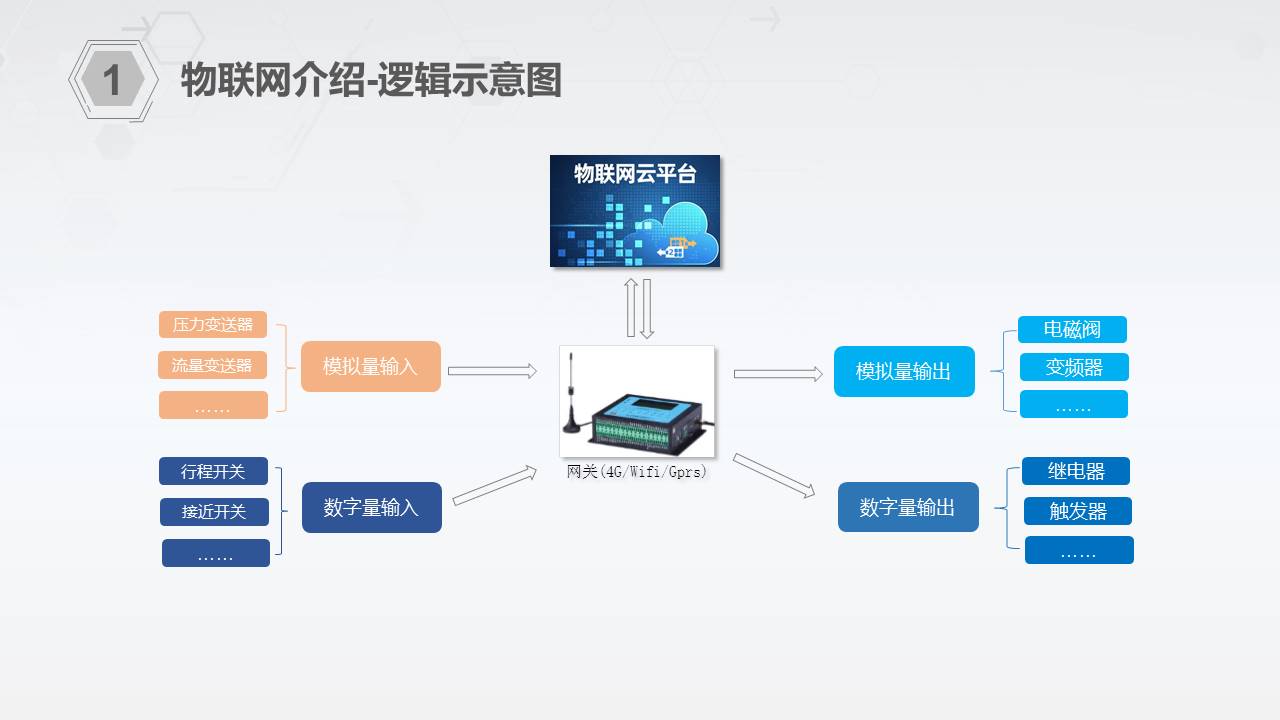 1

物联网介绍-逻辑示意图

物联网云平台

压力变送器
流量变送器
……
模拟量输入

行程开关
接近开关
……
数字量输入

网关(4G/Wifi/Gprs)

模拟量输出
电磁阀
变频器
……

数字量输出
继电器
触发器
……